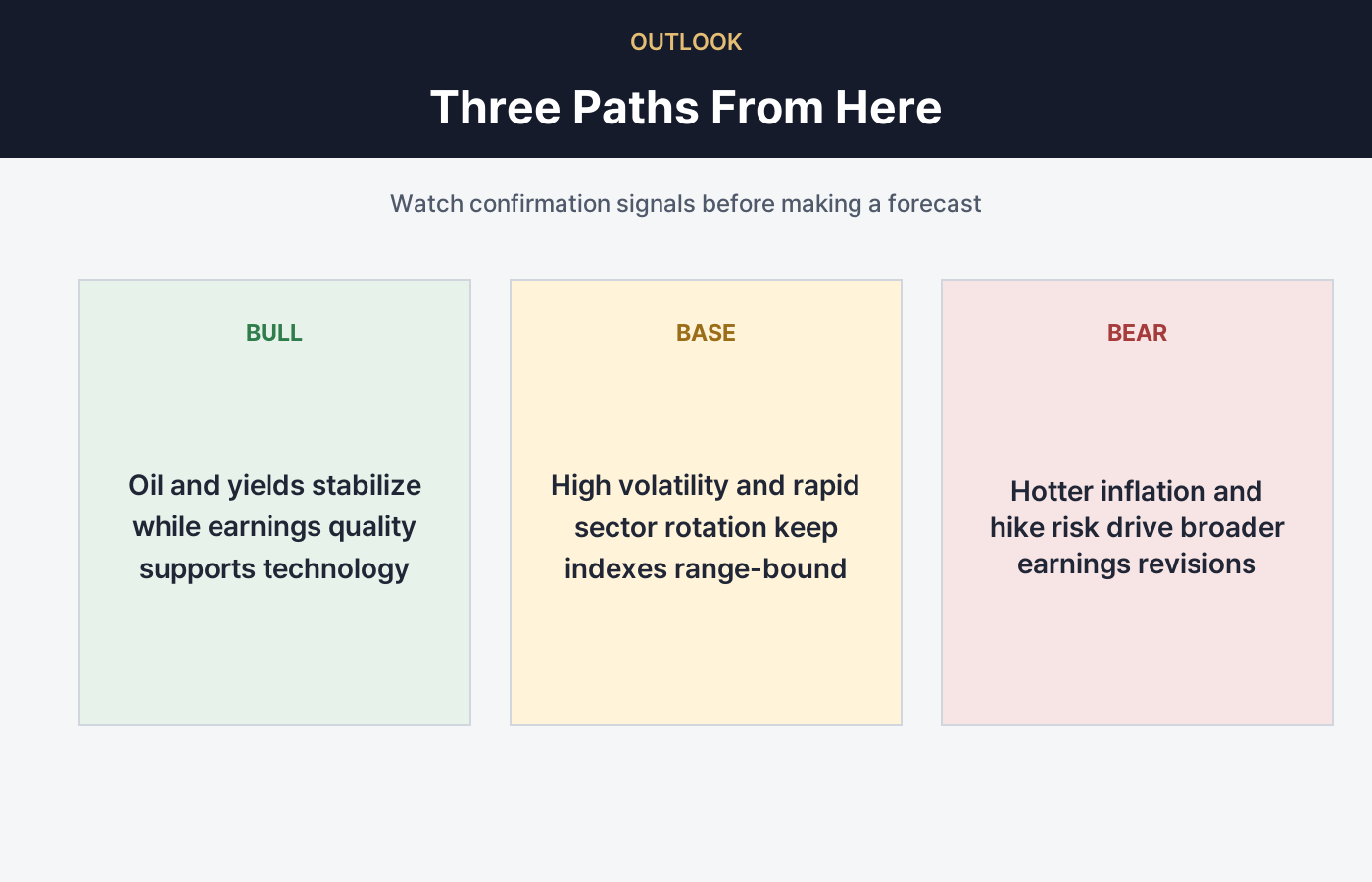 OUTLOOK

Three Paths From Here

Watch confirmation signals before making a forecast

BULL

Oil and yields stabilize while earnings quality supports technology

BASE

High volatility and rapid sector rotation keep indexes range-bound

BEAR

Hotter inflation and hike risk drive broader earnings revisions